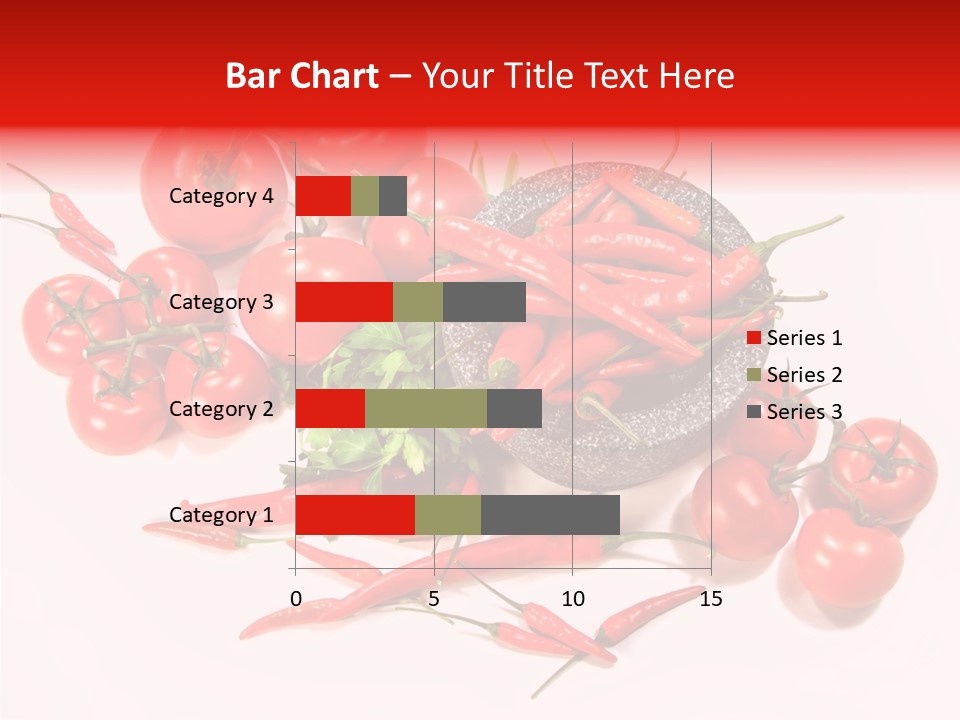 Bar Chart – Your Title Text Here

Category 4
Category 3
Category 2
Category 1

0
5
10
15

Series 1
Series 2
Series 3